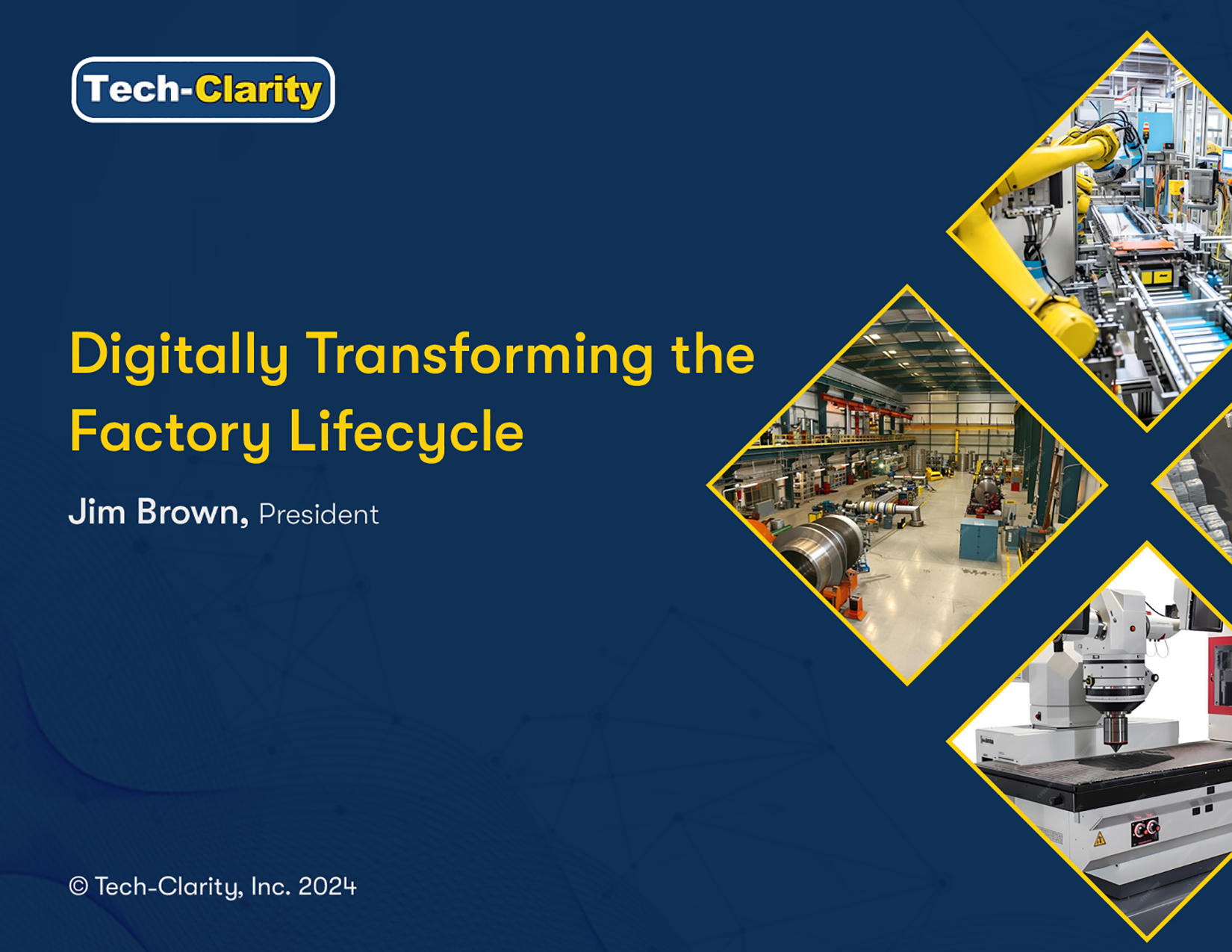 Tech-Clarity

Digitally Transforming the Factory Lifecycle

Jim Brown, President

© Tech-Clarity, Inc. 2024